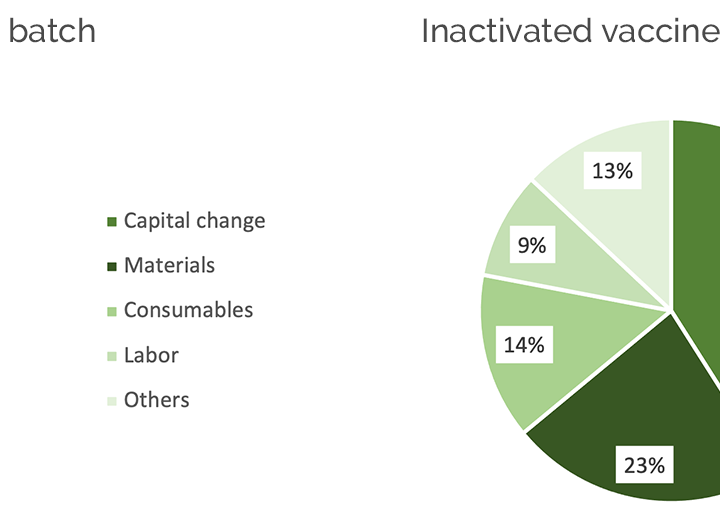 batch

Inactivated vaccine

Capital change
Materials
Consumables
Labor
Others

13%
9%
14%
23%